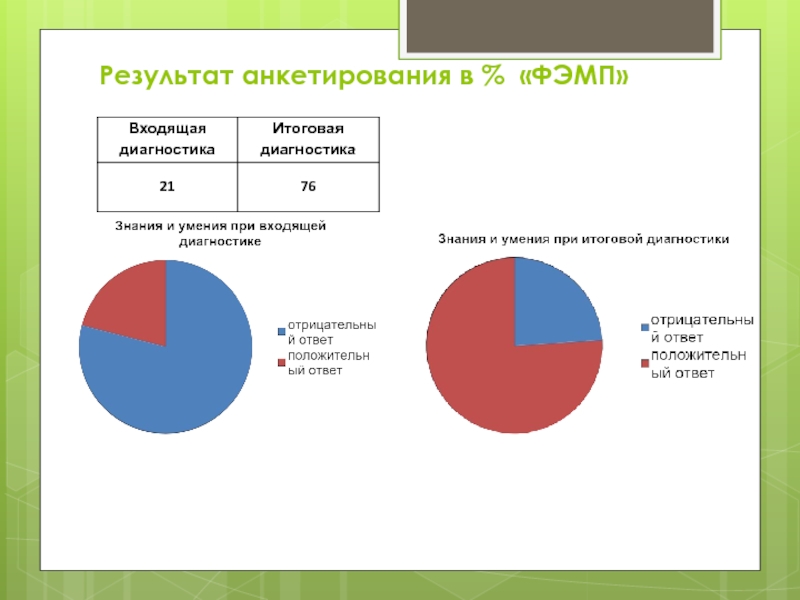 Результат анкетирования в % «ФЭМП»

| Входящая диагностика | Итоговая диагностика |
|---|---|
| 21 | 76 |

Знания и умения при входящей диагностике

отрицательный ответ
положительный ответ

Знания и умения при итоговой диагностики

отрицательный ответ
положительный ответ